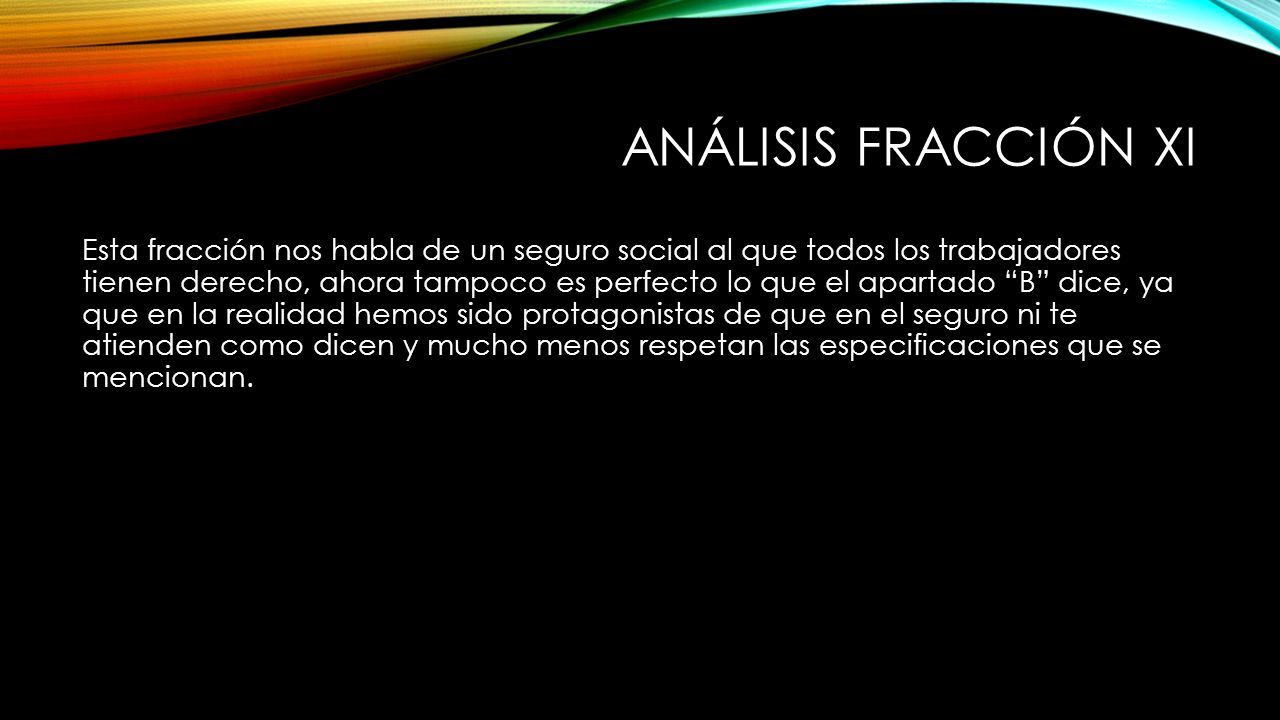 ANÁLISIS FRACCIÓN XI

Esta fracción nos habla de un seguro social al que todos los trabajadores tienen derecho, ahora tampoco es perfecto lo que el apartado “B” dice, ya que en la realidad hemos sido protagonistas de que en el seguro ni te atienden como dicen y mucho menos respetan las especificaciones que se mencionan.